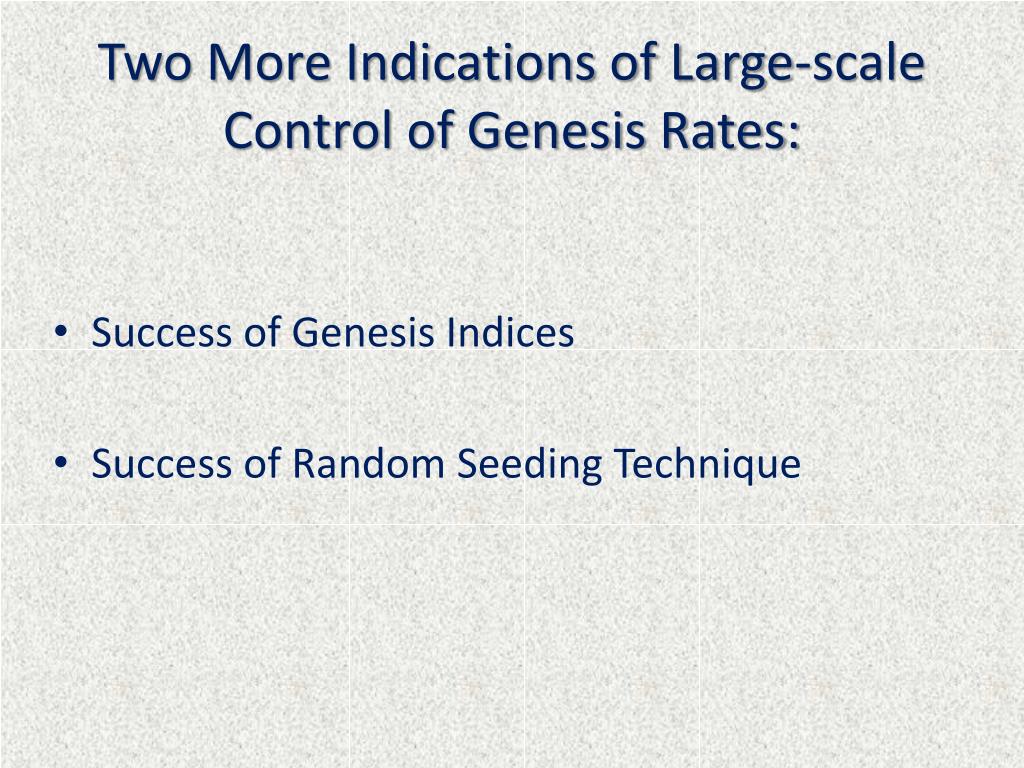 Two More Indications of Large-scale Control of Genesis Rates:

• Success of Genesis Indices

• Success of Random Seeding Technique